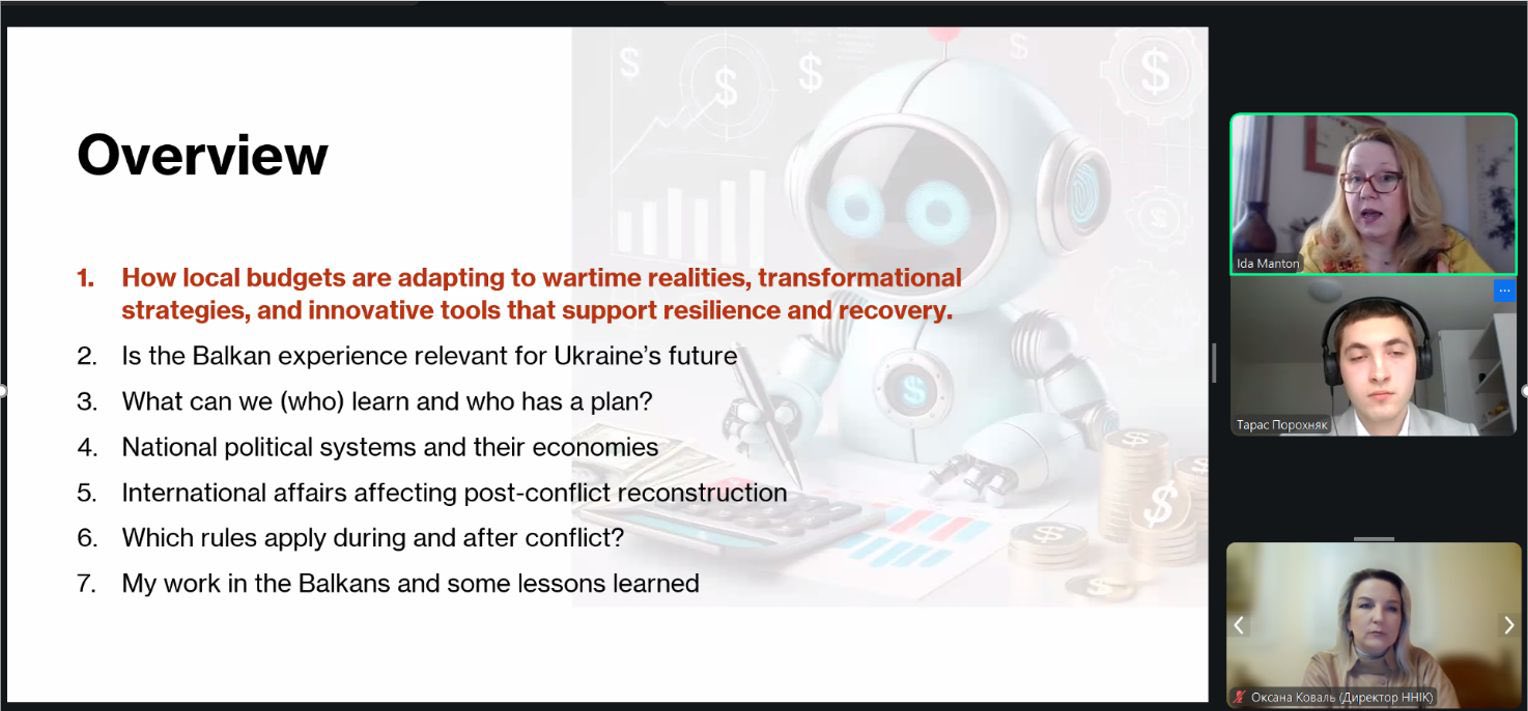 Overview

1. How local budgets are adapting to wartime realities, transformational strategies, and innovative tools that support resilience and recovery.
2. Is the Balkan experience relevant for Ukraine's future
3. What can we (who) learn and who has a plan?
4. National political systems and their economies
5. International affairs affecting post-conflict reconstruction
6. Which rules apply during and after conflict?
7. My work in the Balkans and some lessons learned

Ida Manton

Тарас Порохняк

Оксана Коваль (Директор ННІК)